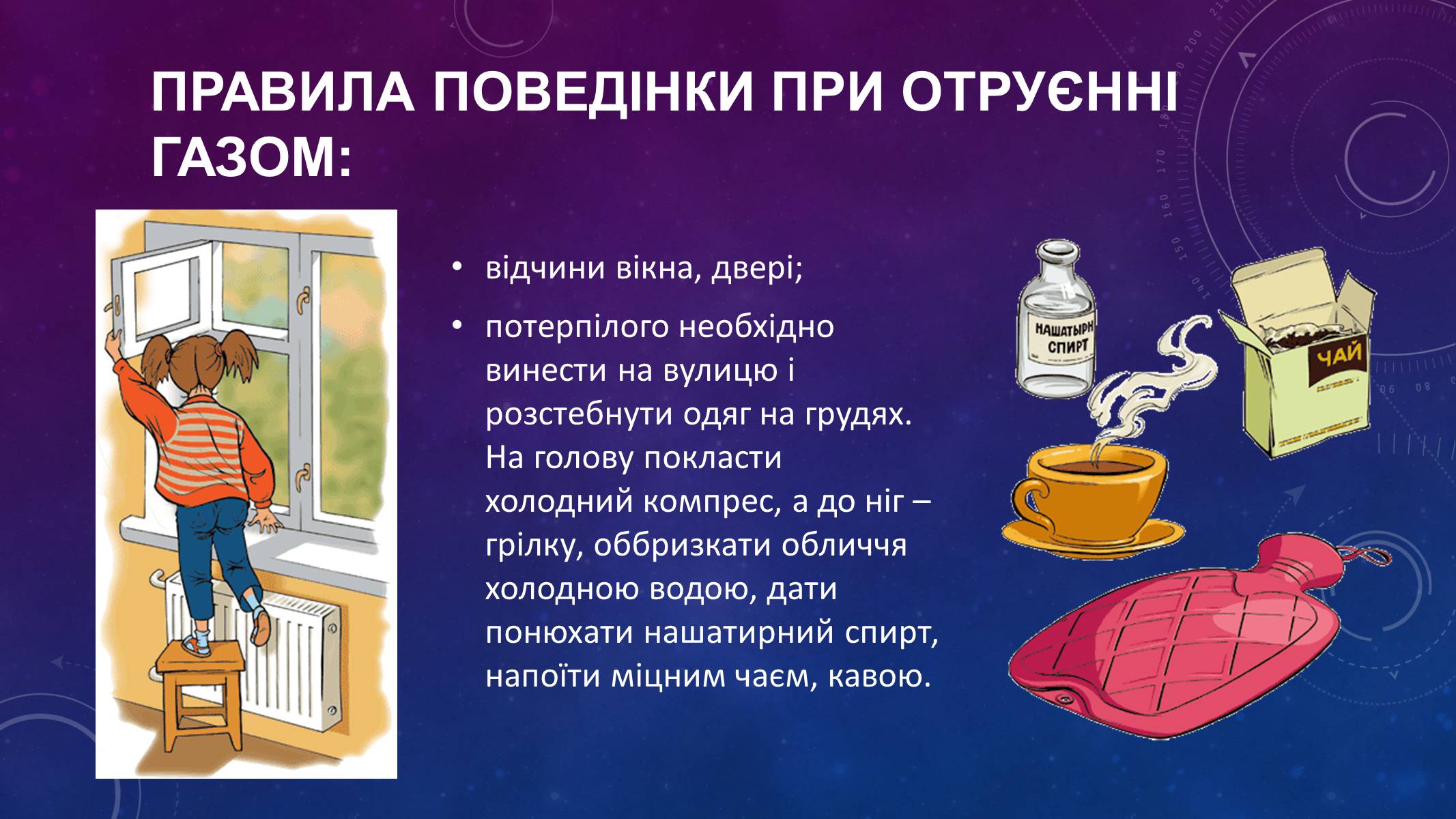 ПРАВИЛА ПОВЕДІНКИ ПРИ ОТРУЄННІ ГАЗОМ:

• відчини вікна, двері;
• потерпілого необхідно винести на вулицю і розстебнути одяг на грудях. На голову покласти холодний компрес, а до ніг – грілку, оббризкати обличчя холодною водою, дати понюхати нашатирний спирт, напоїти міцним чаєм, кавою.

НАШАТЫРН СПИРТ

ЧАЙ